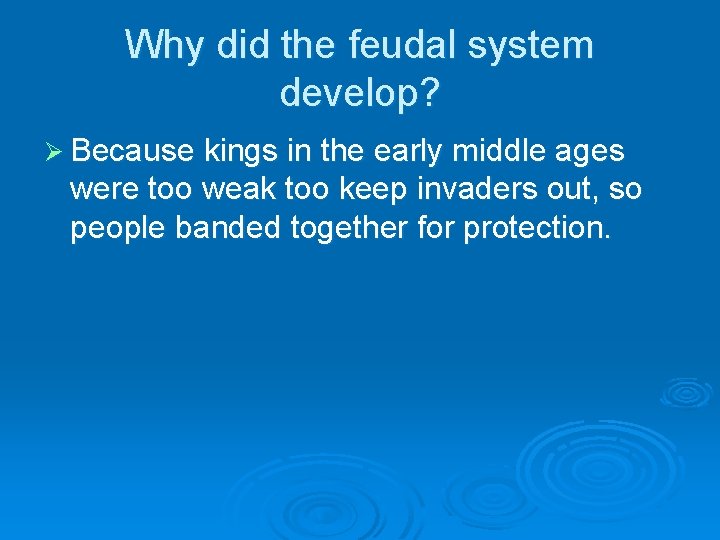 Why did the feudal system develop?

➢ Because kings in the early middle ages were too weak too keep invaders out, so people banded together for protection.